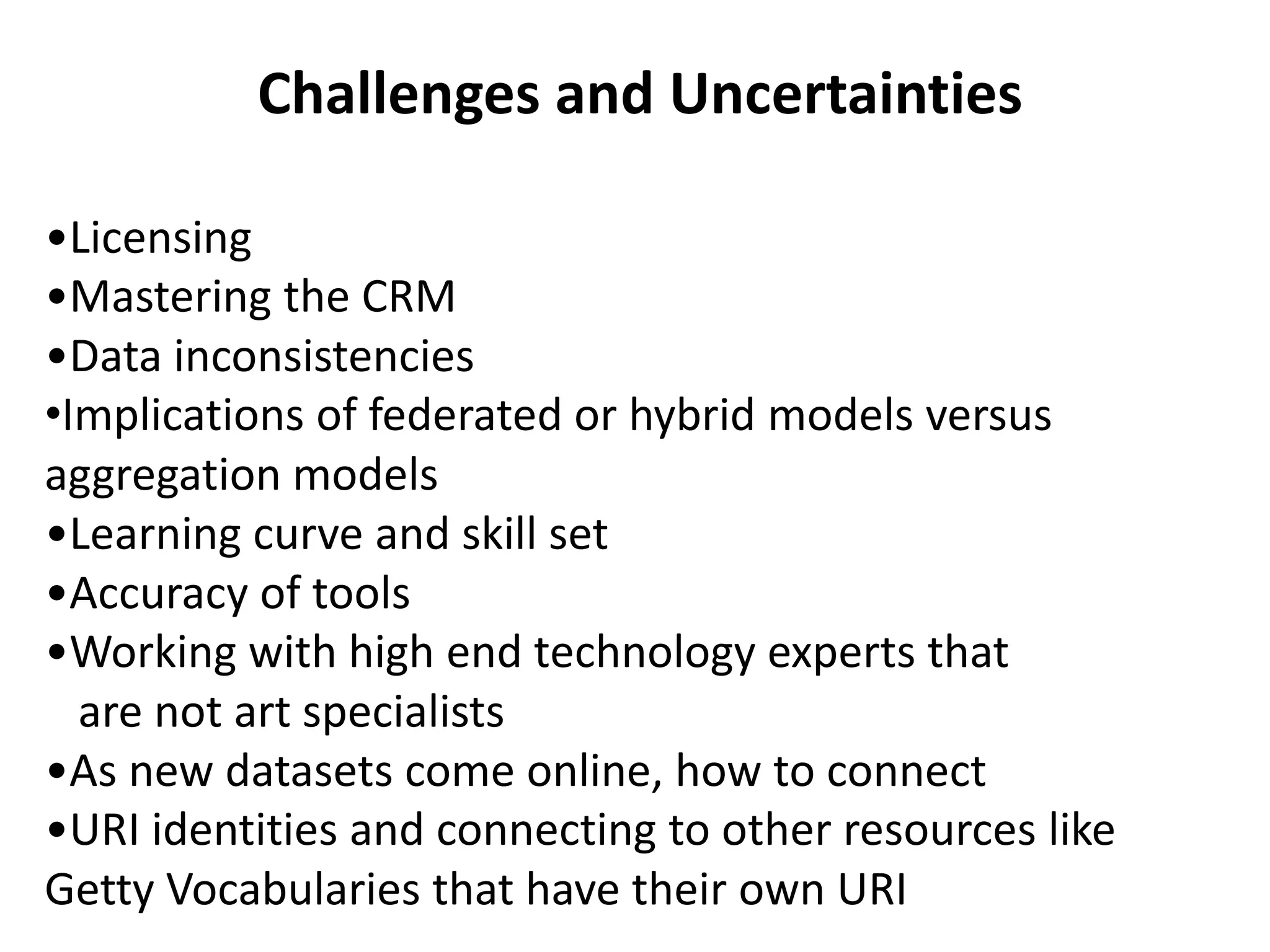 Challenges and Uncertainties

•Licensing
•Mastering the CRM
•Data inconsistencies
•Implications of federated or hybrid models versus aggregation models
•Learning curve and skill set
•Accuracy of tools
•Working with high end technology experts that are not art specialists
•As new datasets come online, how to connect
•URI identities and connecting to other resources like Getty Vocabularies that have their own URI